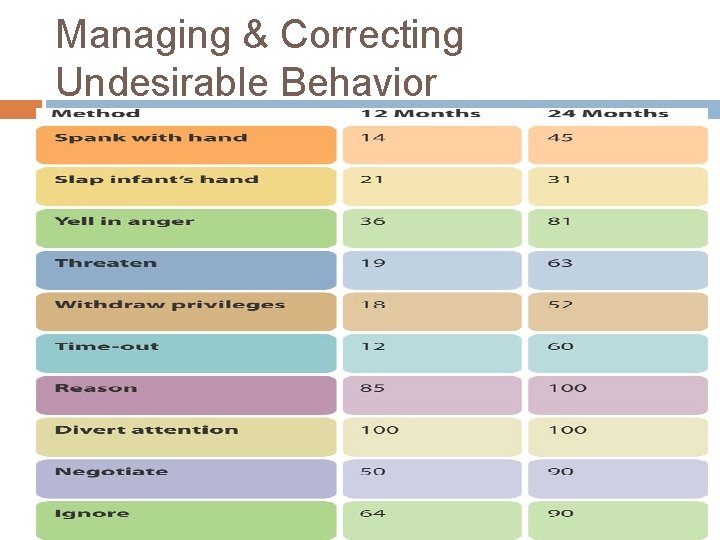 Managing & Correcting Undesirable Behavior

| Method | 12 Months | 24 Months |
|---|---|---|
| Spank with hand | 14 | 45 |
| Slap infant's hand | 21 | 31 |
| Yell in anger | 36 | 81 |
| Threaten | 19 | 63 |
| Withdraw privileges | 18 | 52 |
| Time-out | 12 | 60 |
| Reason | 85 | 100 |
| Divert attention | 100 | 100 |
| Negotiate | 50 | 90 |
| Ignore | 64 | 90 |